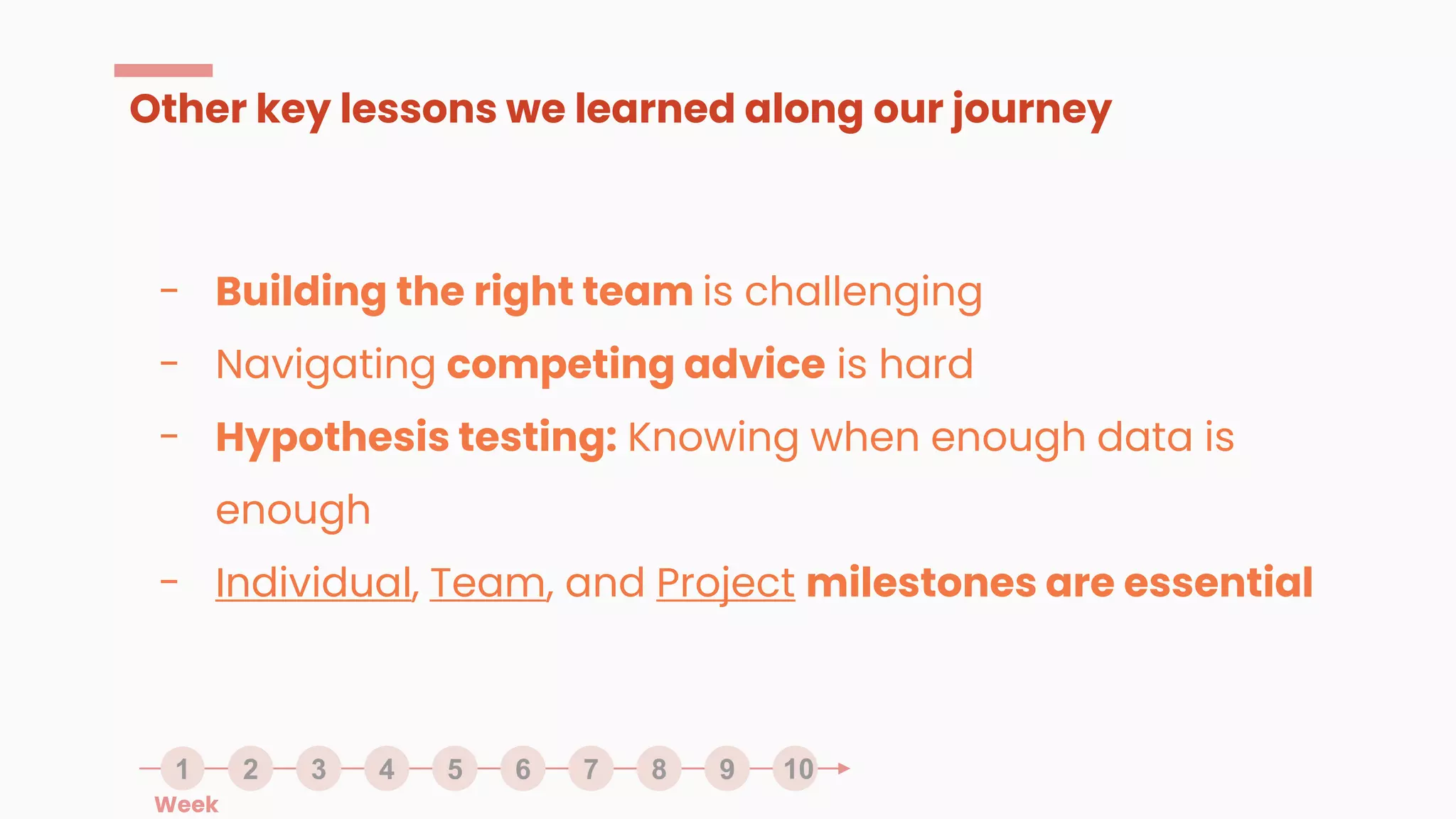 Other key lessons we learned along our journey

- Building the right team is challenging
- Navigating competing advice is hard
- Hypothesis testing: Knowing when enough data is enough
- Individual, Team, and Project milestones are essential

1 2 3 4 5 6 7 8 9 10
Week